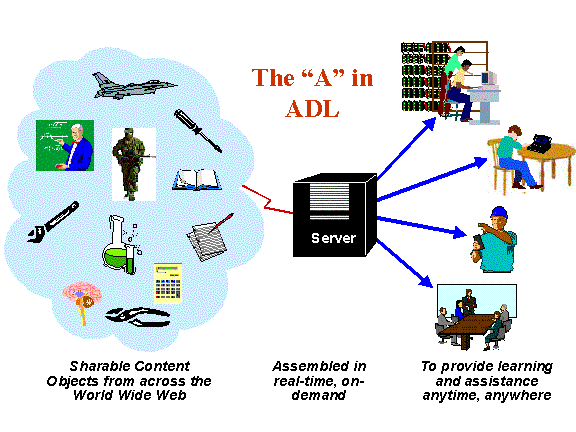 The “A” in ADL

Server

Sharable Content Objects from across the World Wide Web

Assembled in real-time, on-demand

To provide learning and assistance anytime, anywhere